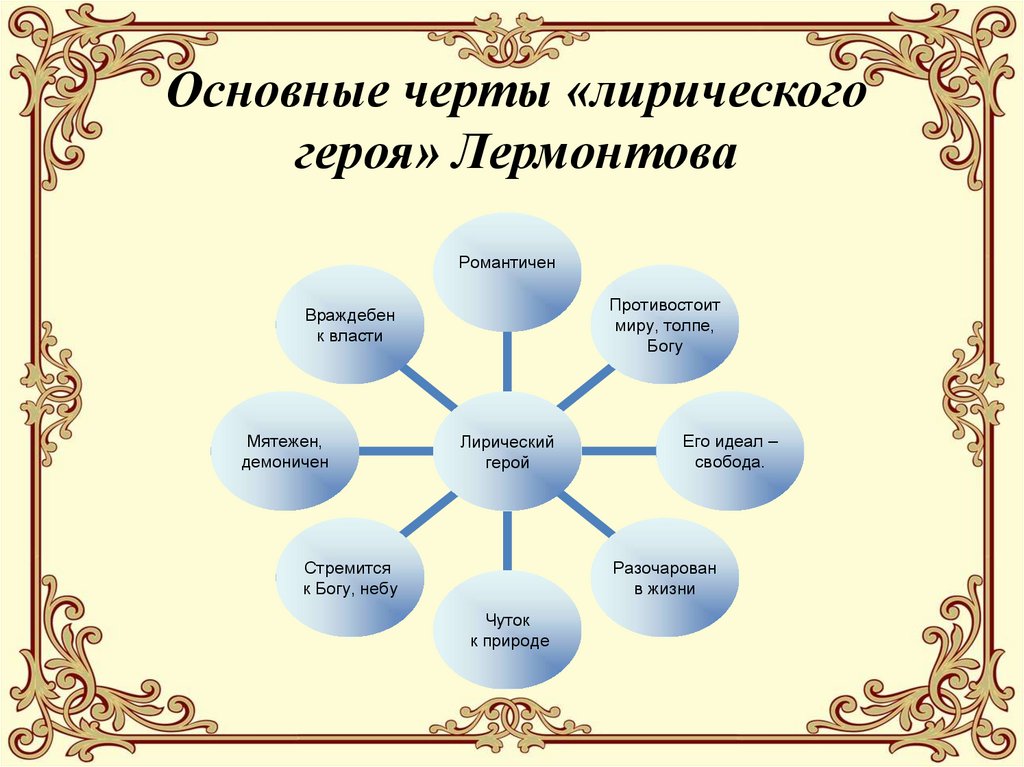 Основные черты «лирического героя» Лермонтова

Лирический герой

Романтичен

Противостоит миру, толпе, Богу

Его идеал – свобода.

Разочарован в жизни

Чуток к природе

Стремится к Богу, небу

Мятежен, демоничен

Враждебен к власти